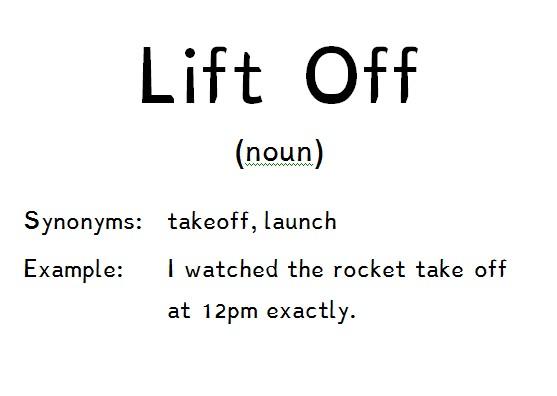 Lift Off

(noun)

Synonyms: takeoff, launch

Example: I watched the rocket take off at 12pm exactly.